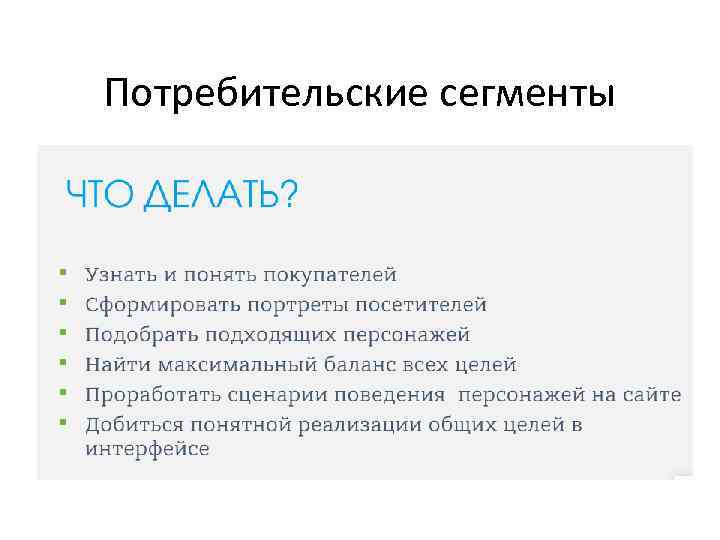 Потребительские сегменты

ЧТО ДЕЛАТЬ?

- Узнать и понять покупателей
- Сформировать портреты посетителей
- Подобрать подходящих персонажей
- Найти максимальный баланс всех целей
- Проработать сценарии поведения персонажей на сайте
- Добиться понятной реализации общих целей в интерфейсе